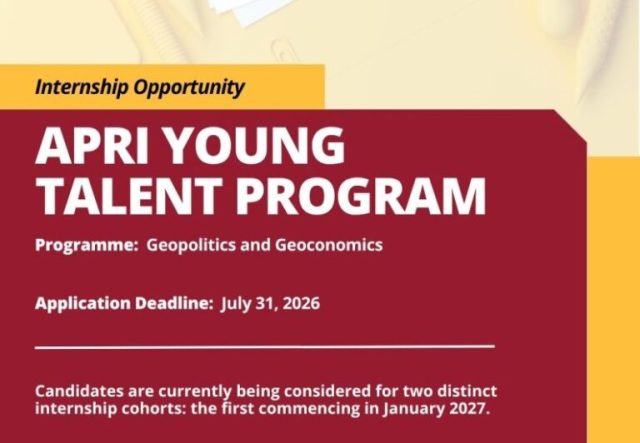 Internship Opportunity

APRI YOUNG TALENT PROGRAM

Programme: Geopolitics and Geoconomics

Application Deadline: July 31, 2026

Candidates are currently being considered for two distinct internship cohorts: the first commencing in January 2027.